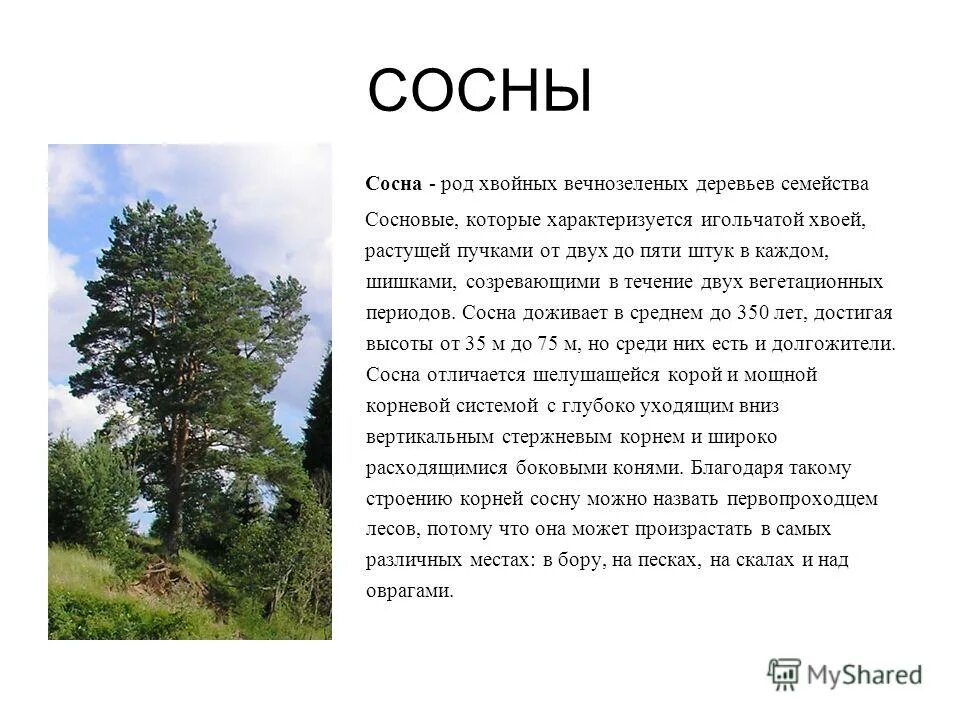 СОСНЫ

Сосна - род хвойных вечнозеленых деревьев семейства Сосновые, которые характеризуется игольчатой хвоей, растущей пучками от двух до пяти штук в каждом, шишками, созревающими в течение двух вегетационных периодов. Сосна доживает в среднем до 350 лет, достигая высоты от 35 м до 75 м, но среди них есть и долгожители. Сосна отличается шелушащейся корой и мощной корневой системой с глубоко уходящим вниз вертикальным стержневым корнем и широко расходящимися боковыми конями. Благодаря такому строению корней сосну можно назвать первопроходцем лесов, потому что она может произрастать в самых различных местах: в бору, на песках, на скалах и над оврагами.

MyShared